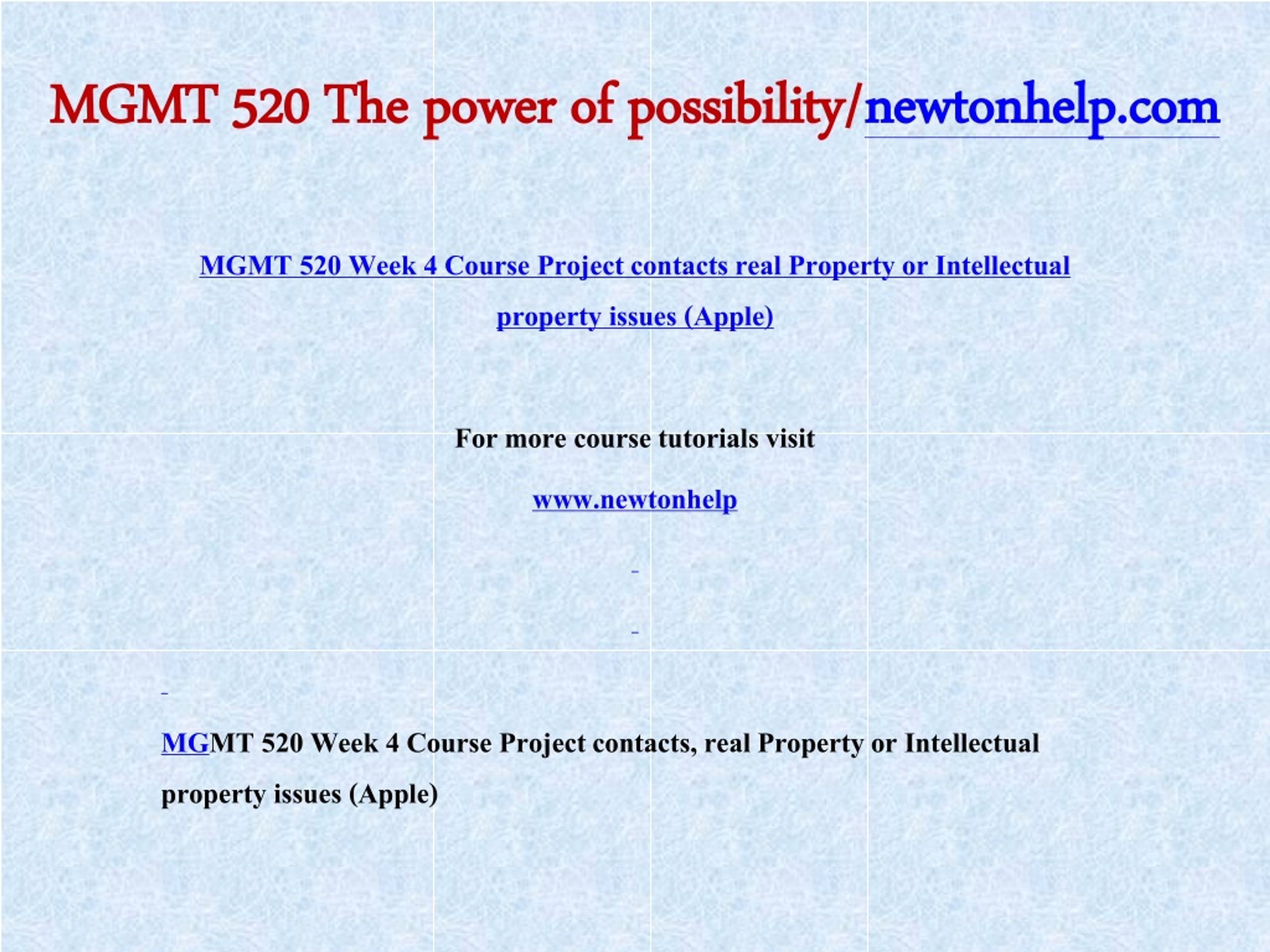 MGMT 520 The power of possibility/newtonhelp.com

MGMT 520 Week 4 Course Project contacts real Property or Intellectual property issues (Apple)

For more course tutorials visit

www.newtonhelp

MGMT 520 Week 4 Course Project contacts, real Property or Intellectual property issues (Apple)